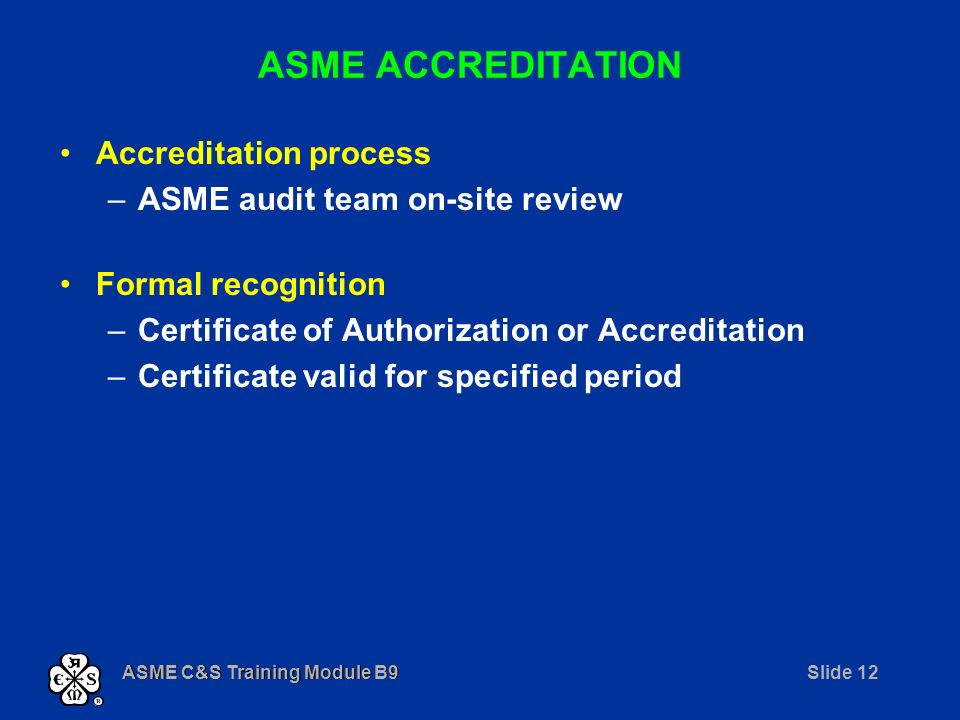 ASME ACCREDITATION

• Accreditation process
– ASME audit team on-site review

• Formal recognition
– Certificate of Authorization or Accreditation
– Certificate valid for specified period

ASME C&S Training Module B9

Slide 12